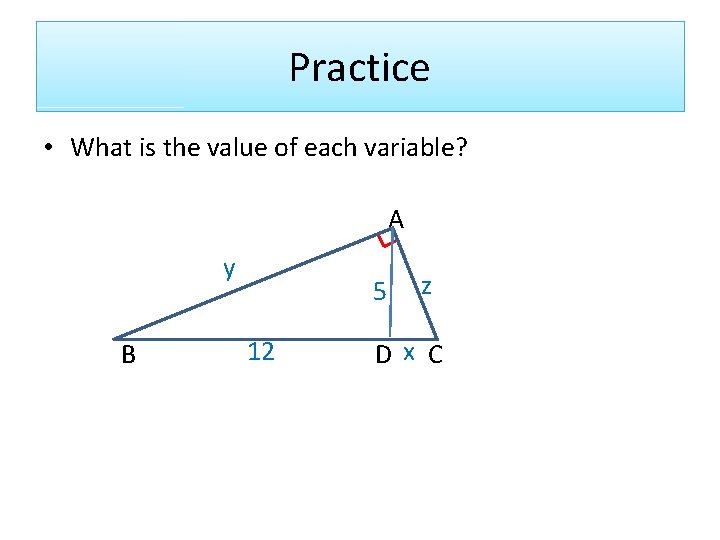 Practice

• What is the value of each variable?

A
y
5
z
B
12
D
x
C